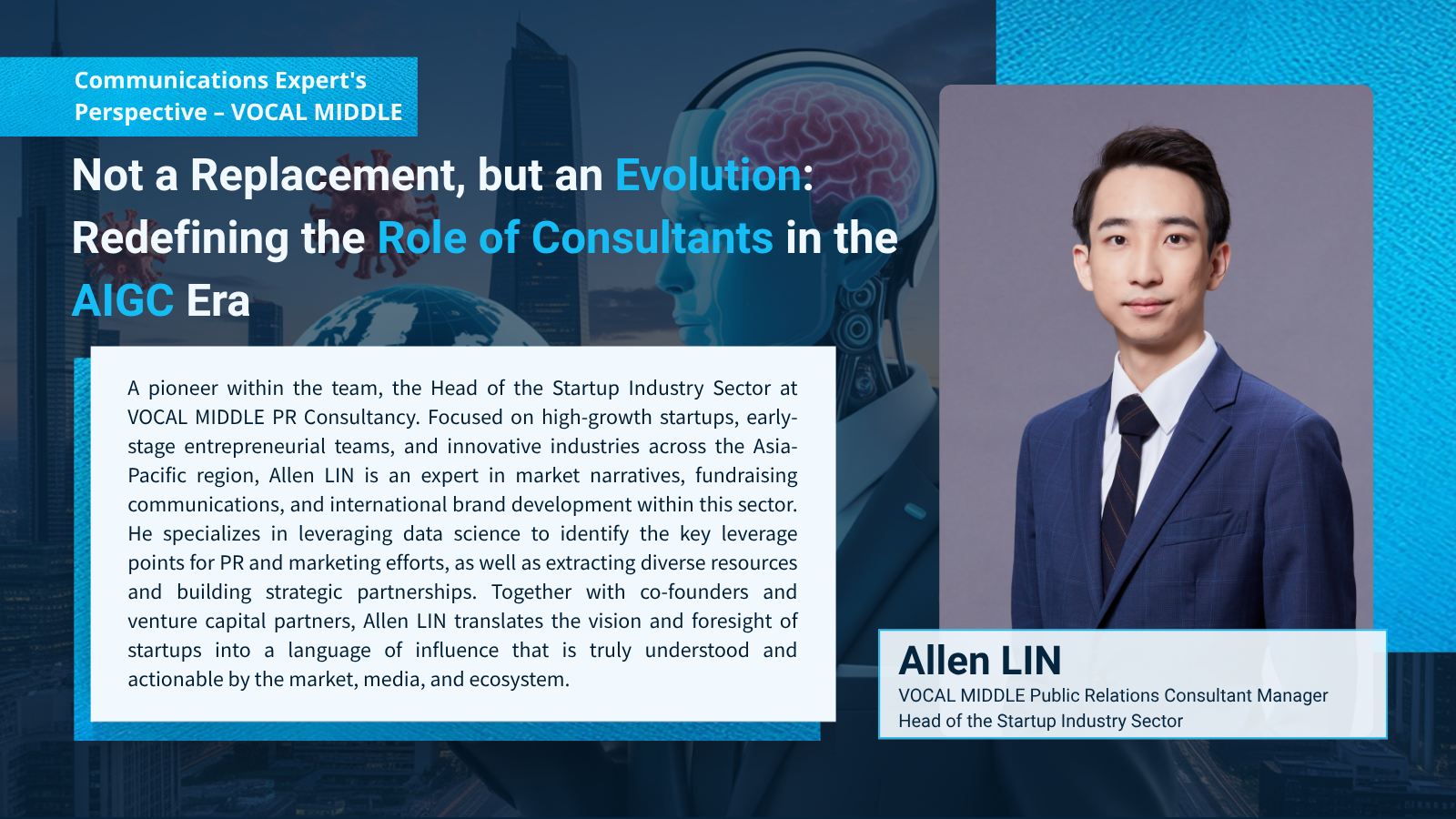 Communications Expert's Perspective – VOCAL MIDDLE

Not a Replacement, but an Evolution: Redefining the Role of Consultants in the AIGC Era

A pioneer within the team, the Head of the Startup Industry Sector at VOCAL MIDDLE PR Consultancy. Focused on high-growth startups, early-stage entrepreneurial teams, and innovative industries across the Asia-Pacific region, Allen LIN is an expert in market narratives, fundraising communications, and international brand development within this sector. He specializes in leveraging data science to identify the key leverage points for PR and marketing efforts, as well as extracting diverse resources and building strategic partnerships. Together with co-founders and venture capital partners, Allen LIN translates the vision and foresight of startups into a language of influence that is truly understood and actionable by the market, media, and ecosystem.

Allen LIN
VOCAL MIDDLE Public Relations Consultant Manager
Head of the Startup Industry Sector